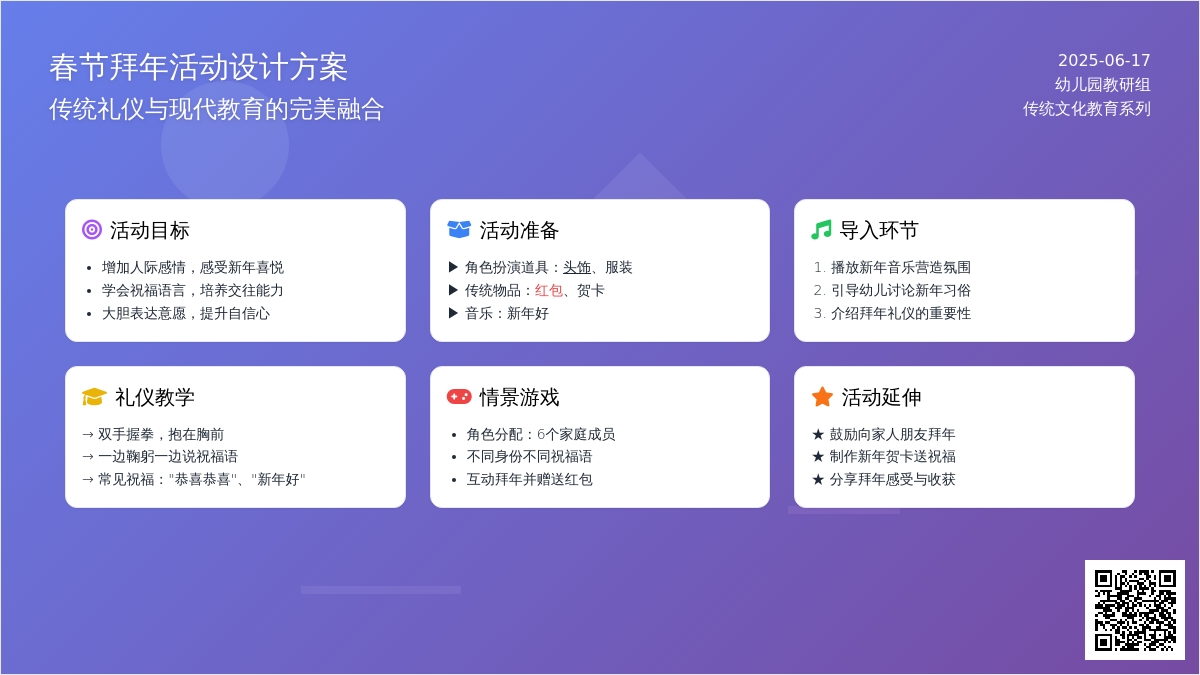 春节拜年活动设计方案
传统礼仪与现代教育的完美融合

2025-06-17
幼儿园教研组
传统文化教育系列

活动目标
• 增加人际感情，感受新年喜悦
• 学会祝福语言，培养交往能力
• 大胆表达意愿，提升自信心

活动准备
▶ 角色扮演道具：头饰、服装
▶ 传统物品：红包、贺卡
▶ 音乐：新年好

导入环节
1. 播放新年音乐营造氛围
2. 引导幼儿讨论新年习俗
3. 介绍拜年礼仪的重要性

礼仪教学
→ 双手握拳，抱在胸前
→ 一边鞠躬一边说祝福语
→ 常见祝福："恭喜恭喜"、"新年好"

情景游戏
• 角色分配：6个家庭成员
• 不同身份不同祝福语
• 互动拜年并赠送红包

活动延伸
★ 鼓励向家人朋友拜年
★ 制作新年贺卡送祝福
★ 分享拜年感受与收获